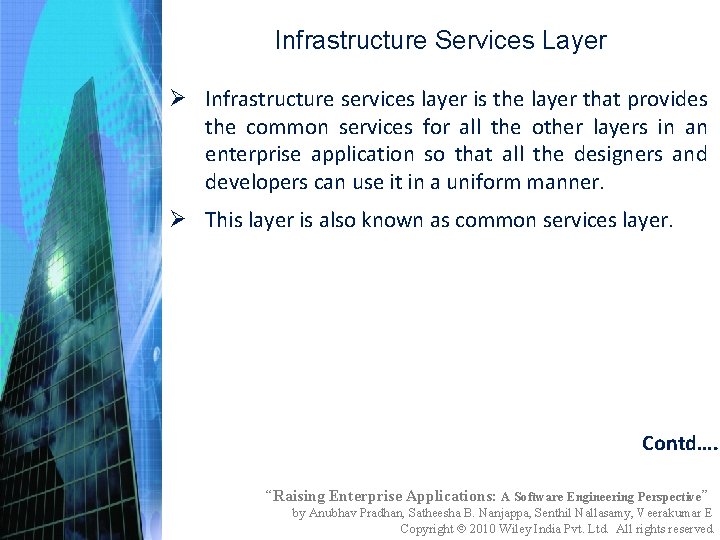 Infrastructure Services Layer

➢ Infrastructure services layer is the layer that provides the common services for all the other layers in an enterprise application so that all the designers and developers can use it in a uniform manner.

➢ This layer is also known as common services layer.

Contd….

"Raising Enterprise Applications: A Software Engineering Perspective"
by Anubhav Pradhan, Satheesha B. Nanjappa, Senthil Nallasamy, Veerakumar E
Copyright © 2010 Wiley India Pvt. Ltd. All rights reserved.